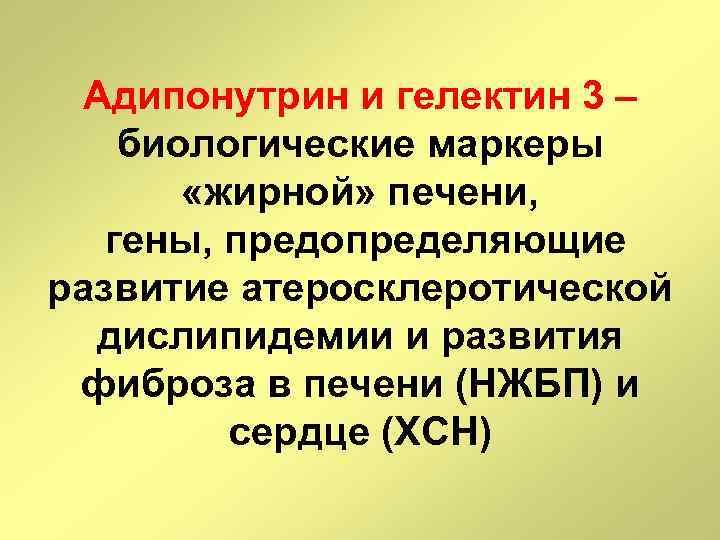 Адипонутрин и гелектин 3 – биологические маркеры «жирной» печени, гены, предопределяющие развитие атеросклеротической дислипидемии и развития фиброза в печени (НЖБП) и сердце (ХСН)